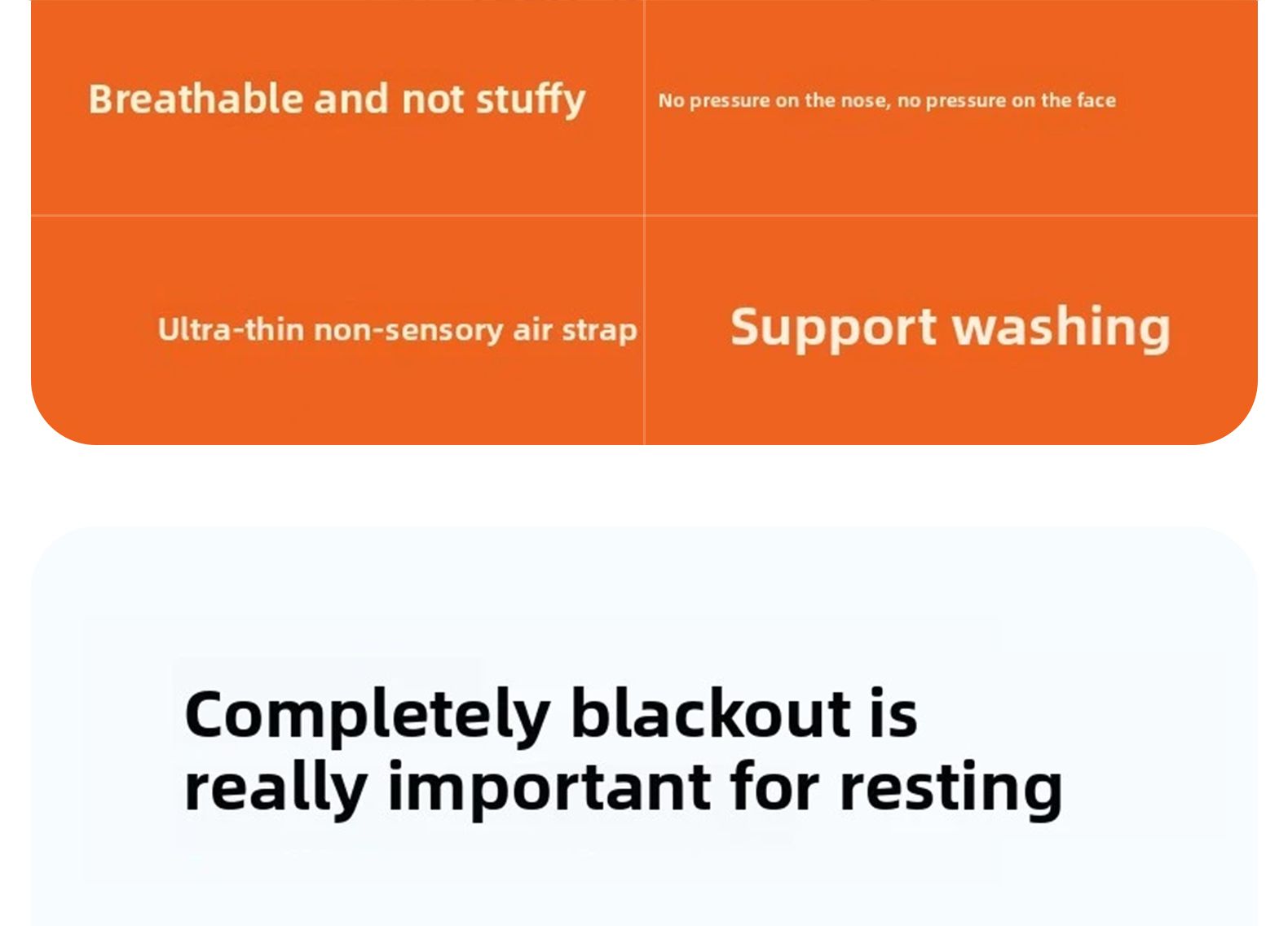 Breathable and not stuffy

No pressure on the nose, no pressure on the face

Ultra-thin non-sensory air strap

Support washing

Completely blackout is really important for resting